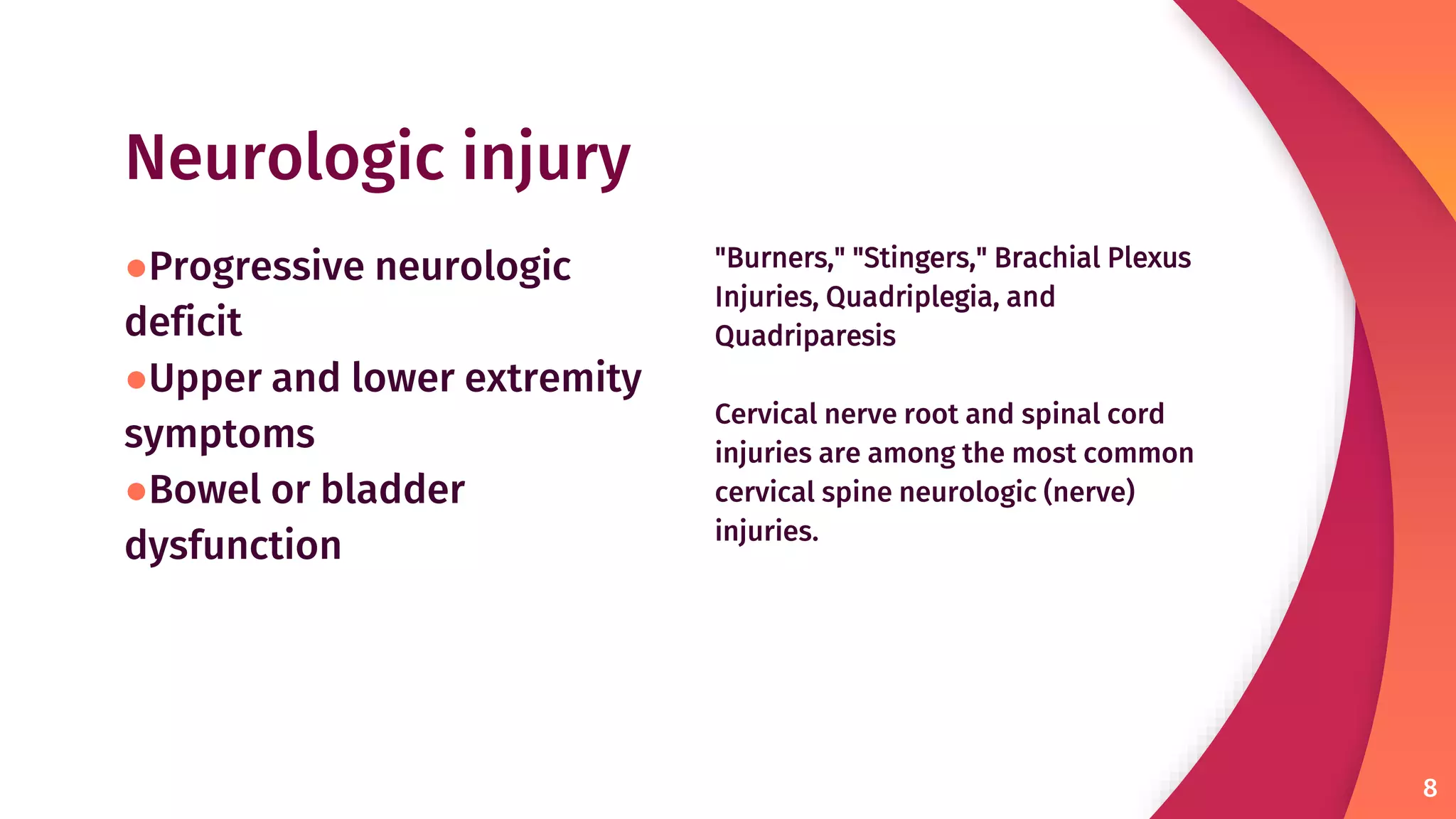 Neurologic injury

●Progressive neurologic deficit
●Upper and lower extremity symptoms
●Bowel or bladder dysfunction

"Burners," "Stingers," Brachial Plexus Injuries, Quadriplegia, and Quadriparesis

Cervical nerve root and spinal cord injuries are among the most common cervical spine neurologic (nerve) injuries.

8